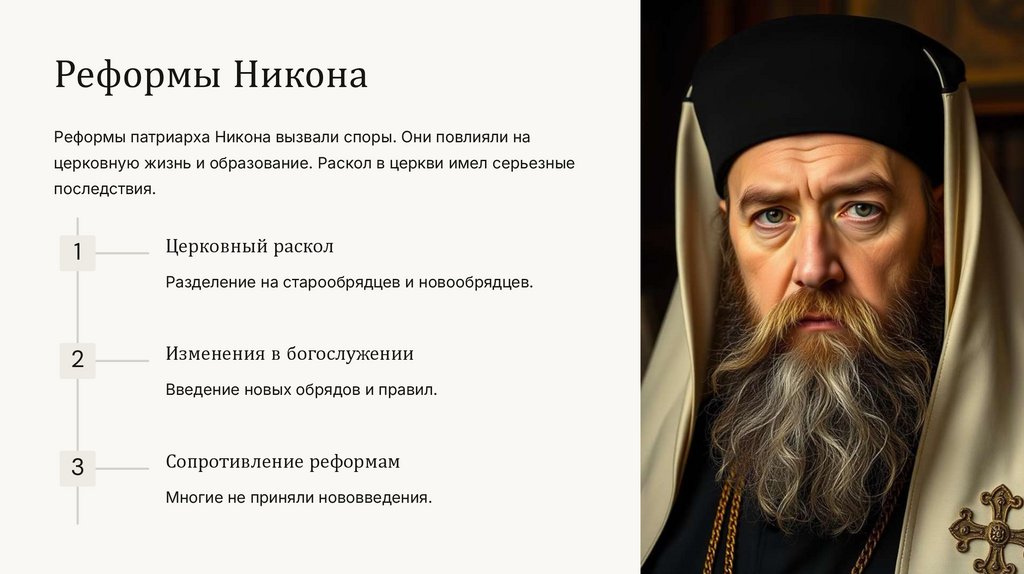 Реформы Никона

Реформы патриарха Никона вызвали споры. Они повлияли на церковную жизнь и образование. Раскол в церкви имел серьезные последствия.

1

Церковный раскол

Разделение на старообрядцев и новообрядцев.

2

Изменения в богослужении

Введение новых обрядов и правил.

3

Сопротивление реформам

Многие не приняли нововведения.